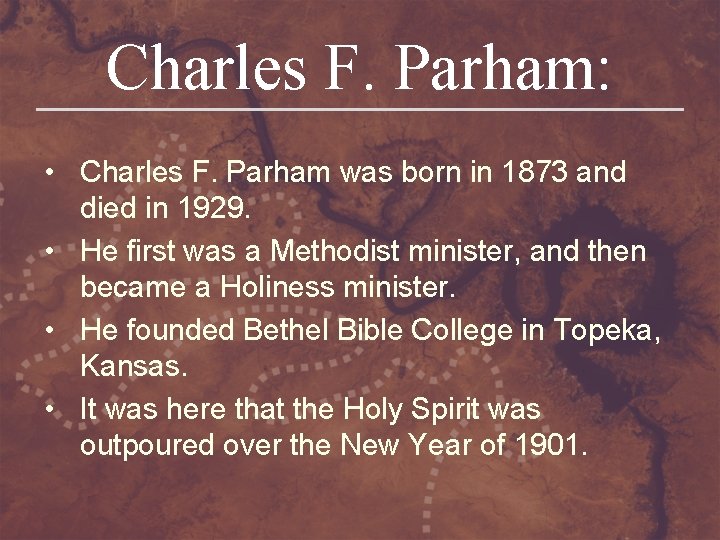 Charles F. Parham:

• Charles F. Parham was born in 1873 and died in 1929.
• He first was a Methodist minister, and then became a Holiness minister.
• He founded Bethel Bible College in Topeka, Kansas.
• It was here that the Holy Spirit was outpoured over the New Year of 1901.